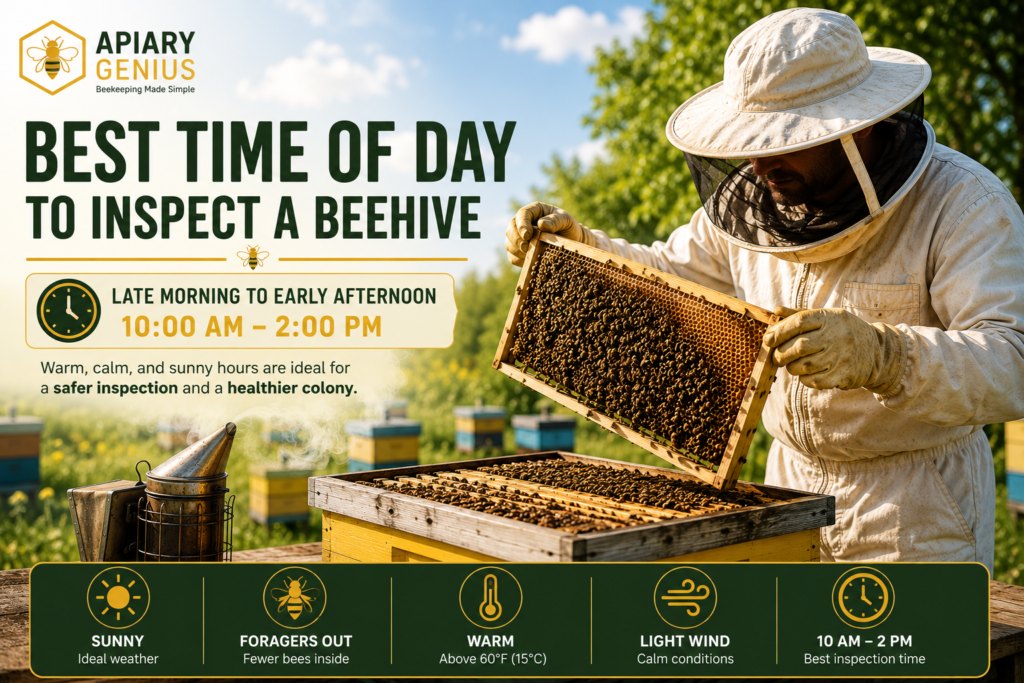 APIARY GENIUS
Beekeeping Made Simple

BEST TIME OF DAY TO INSPECT A BEEHIVE

LATE MORNING TO EARLY AFTERNOON
10:00 AM – 2:00 PM

Warm, calm, and sunny hours are ideal for a safer inspection and a healthier colony.

SUNNY
Ideal weather

FORAGERS OUT
Fewer bees inside

WARM
Above 60°F (15°C)

LIGHT WIND
Calm conditions

10 AM – 2 PM
Best inspection time